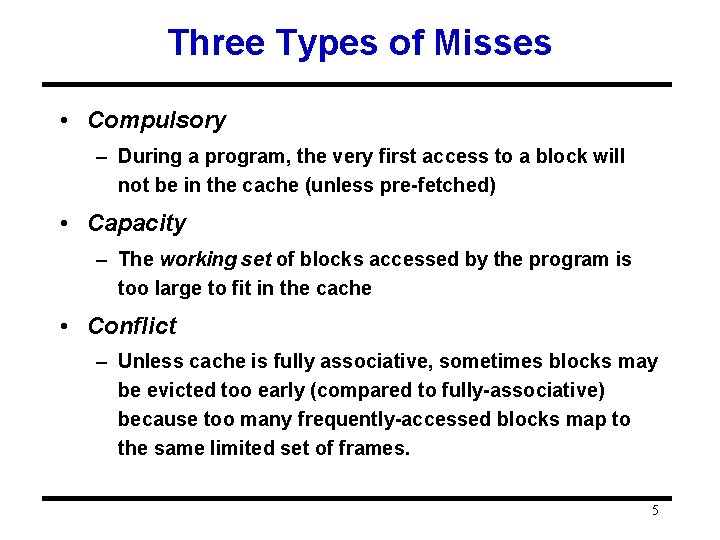 Three Types of Misses

• Compulsory
– During a program, the very first access to a block will not be in the cache (unless pre-fetched)

• Capacity
– The working set of blocks accessed by the program is too large to fit in the cache

• Conflict
– Unless cache is fully associative, sometimes blocks may be evicted too early (compared to fully-associative) because too many frequently-accessed blocks map to the same limited set of frames.

5